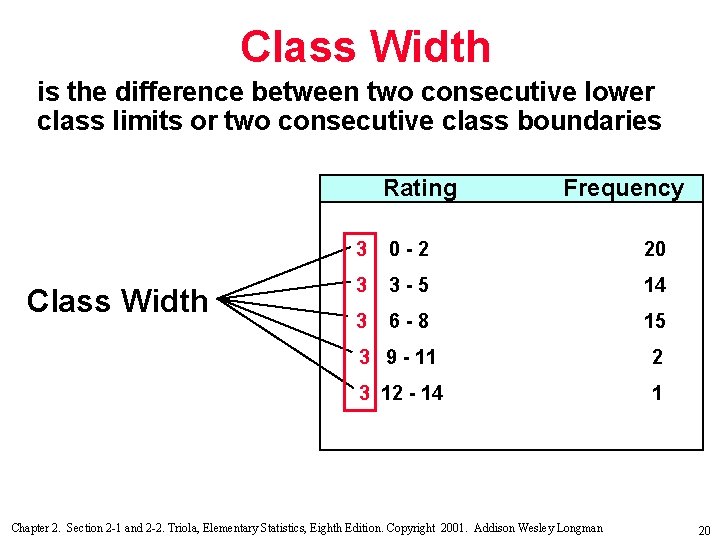 Class Width

is the difference between two consecutive lower class limits or two consecutive class boundaries

Class Width

| | Rating | Frequency |
|---|---|---|
| 3 | 0 - 2 | 20 |
| 3 | 3 - 5 | 14 |
| 3 | 6 - 8 | 15 |
| 3 | 9 - 11 | 2 |
| 3 | 12 - 14 | 1 |

Chapter 2. Section 2-1 and 2-2. Triola, Elementary Statistics, Eighth Edition. Copyright 2001. Addison Wesley Longman

20